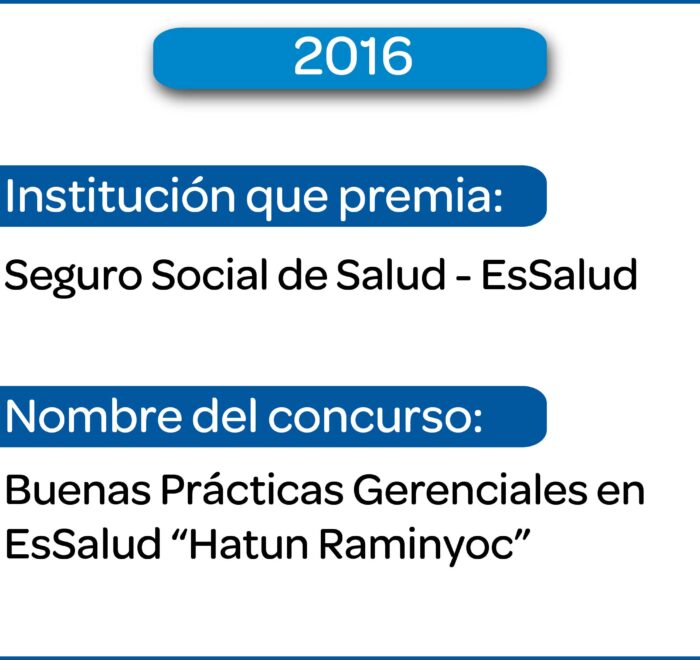 2016

Institución que premia:

Seguro Social de Salud - EsSalud

Nombre del concurso:

Buenas Prácticas Gerenciales en EsSalud “Hatun Raminyoc”